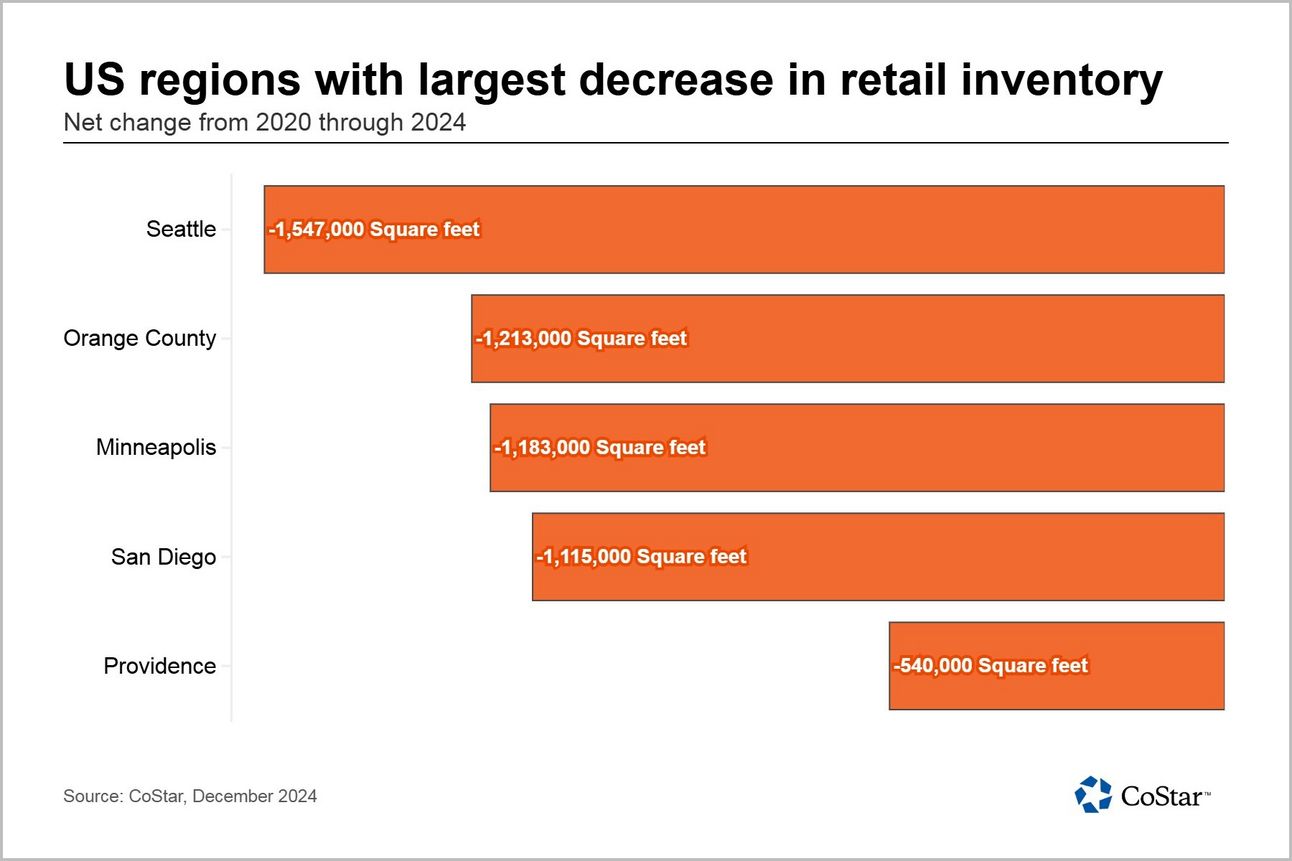 US regions with largest decrease in retail inventory

Net change from 2020 through 2024

Seattle -1,547,000 Square feet

Orange County -1,213,000 Square feet

Minneapolis -1,183,000 Square feet

San Diego -1,115,000 Square feet

Providence -540,000 Square feet

Source: CoStar, December 2024

CoStar™